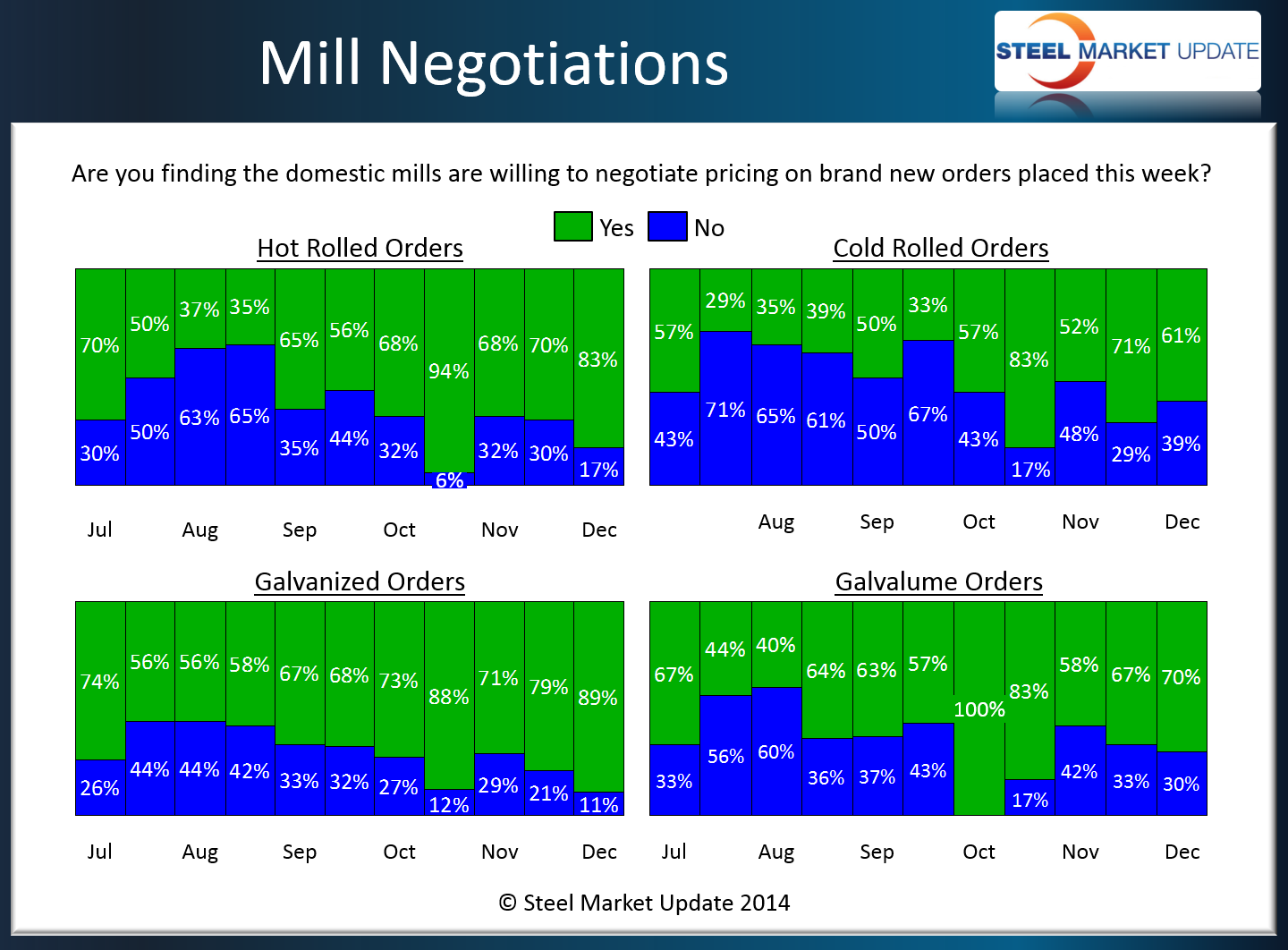 Mill Negotiations

STEEL MARKET UPDATE

Are you finding the domestic mills are willing to negotiate pricing on brand new orders placed this week?

Yes No

Hot Rolled Orders

70% 50% 37% 35% 65% 56% 68% 94% 68% 70% 83%
30% 50% 63% 65% 35% 44% 32% 6% 32% 30% 17%

Jul Aug Sep Oct Nov Dec

Cold Rolled Orders

57% 29% 35% 39% 50% 33% 57% 83% 52% 71% 61%
43% 71% 65% 61% 50% 67% 43% 17% 48% 29% 39%

Aug Sep Oct Nov Dec

Galvanized Orders

74% 56% 56% 58% 67% 68% 73% 88% 71% 79% 89%
26% 44% 44% 42% 33% 32% 27% 12% 29% 21% 11%

Jul Aug Sep Oct Nov Dec

Galvalume Orders

67% 44% 40% 64% 63% 57% 100% 83% 58% 67% 70%
33% 56% 60% 36% 37% 43% 17% 42% 33% 30%

Jul Aug Sep Oct Nov Dec

© Steel Market Update 2014